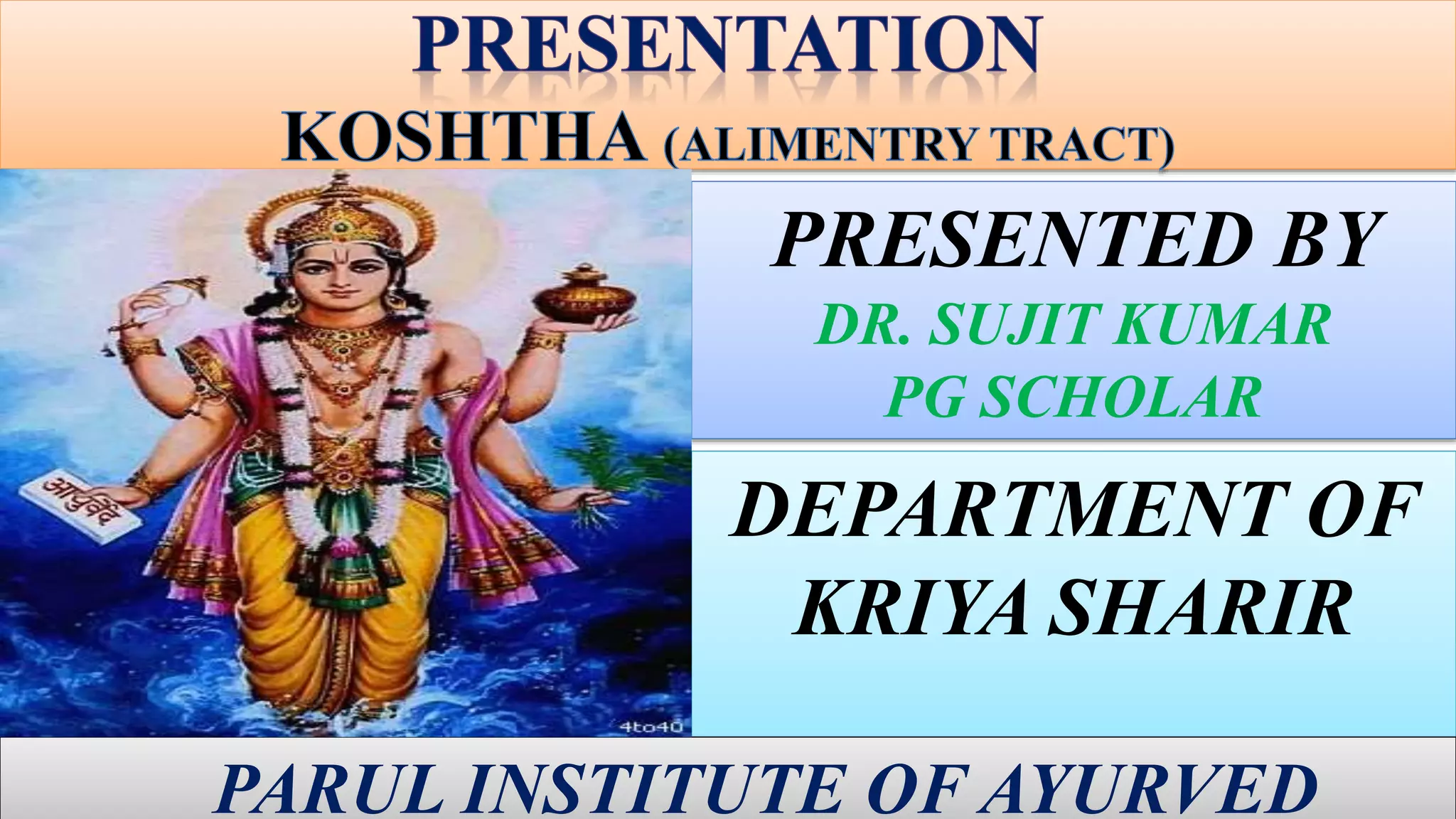 PRESENTATION
KOSHTHA (ALIMENTRY TRACT)

आयुर्वेद

4to40

PRESENTED BY
DR. SUJIT KUMAR
PG SCHOLAR

DEPARTMENT OF KRIYA SHARIR

PARUL INSTITUTE OF AYURVED